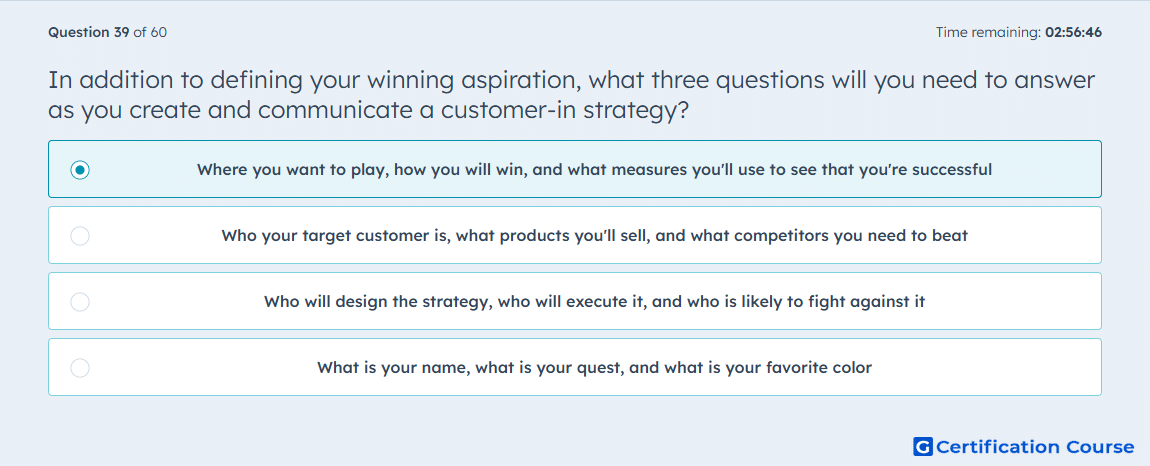 Question 39 of 60

Time remaining: 02:56:46

In addition to defining your winning aspiration, what three questions will you need to answer as you create and communicate a customer-in strategy?

Where you want to play, how you will win, and what measures you'll use to see that you're successful

Who your target customer is, what products you'll sell, and what competitors you need to beat

Who will design the strategy, who will execute it, and who is likely to fight against it

What is your name, what is your quest, and what is your favorite color

G Certification Course